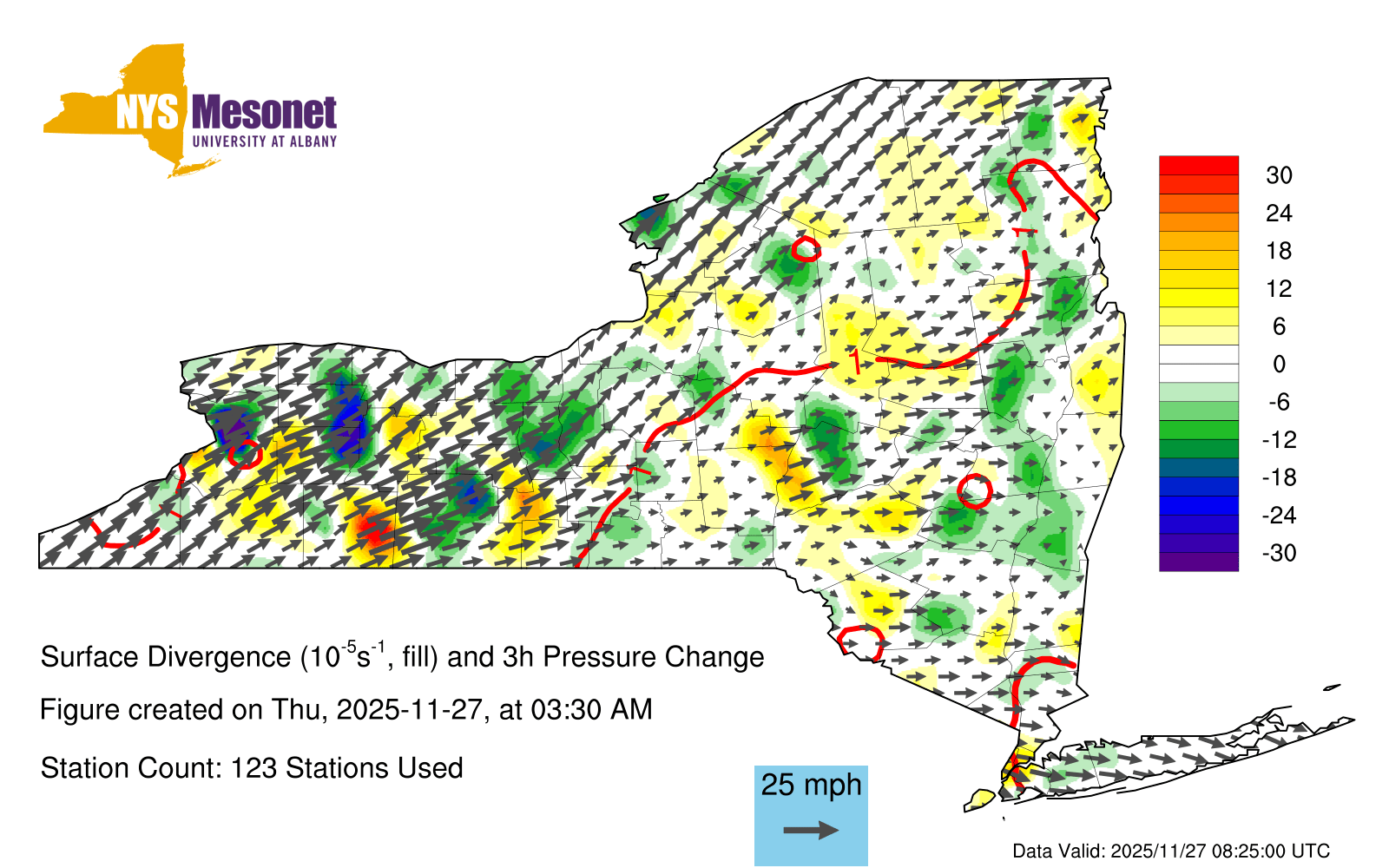 NYS Mesonet
UNIVERSITY AT ALBANY

30
24
18
12
6
0
-6
-12
-18
-24
-30

1
1
1

Surface Divergence ($10^{-5}s^{-1}$, fill) and 3h Pressure Change

Figure created on Thu, 2025-11-27, at 03:30 AM

Station Count: 123 Stations Used

25 mph

Data Valid: 2025/11/27 08:25:00 UTC